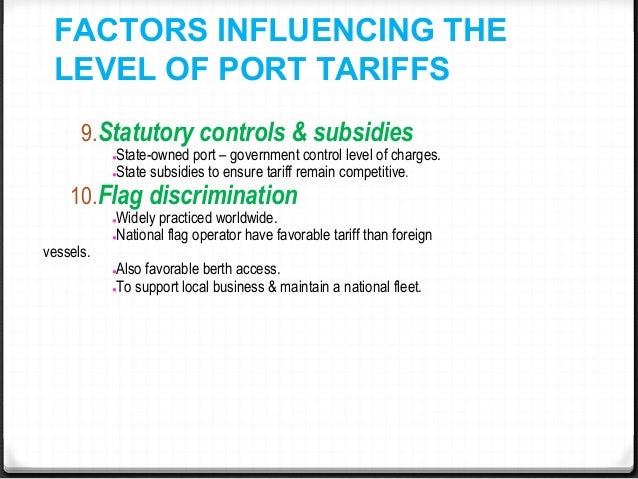 FACTORS INFLUENCING THE LEVEL OF PORT TARIFFS

9. Statutory controls & subsidies
State-owned port – government control level of charges.
State subsidies to ensure tariff remain competitive.

10. Flag discrimination
Widely practiced worldwide.
National flag operator have favorable tariff than foreign vessels.
Also favorable berth access.
To support local business & maintain a national fleet.